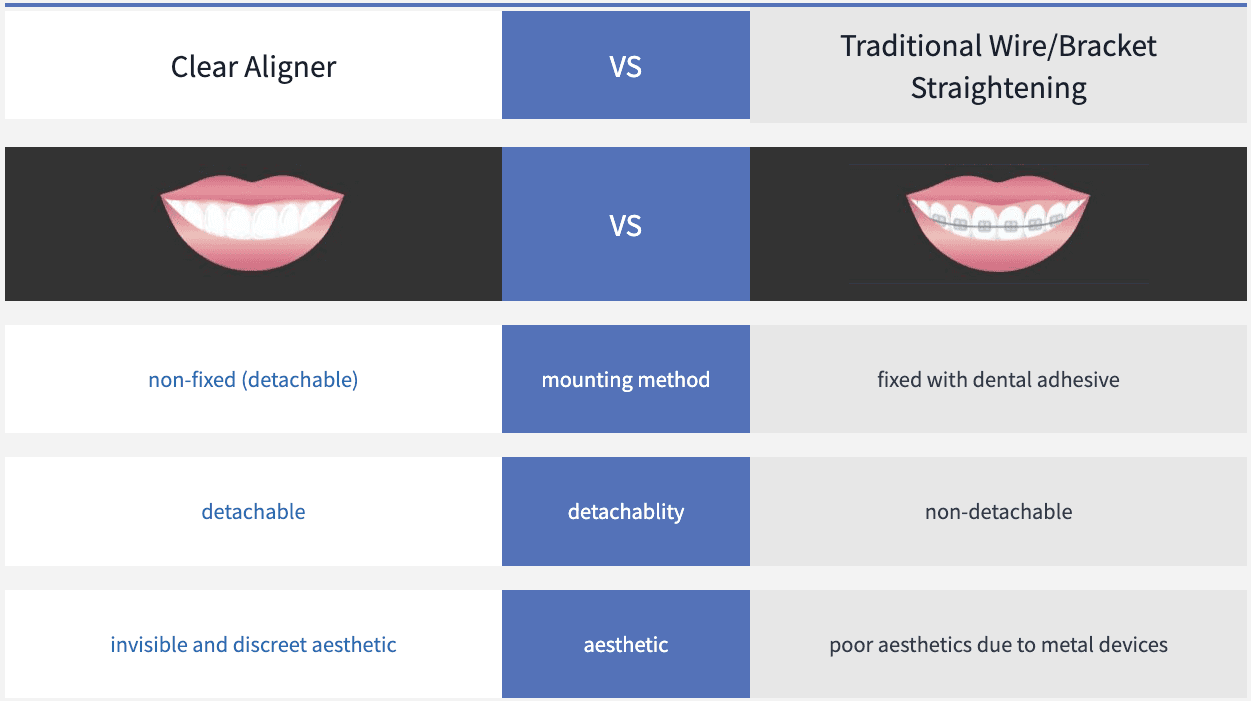 | Clear Aligner | VS | Traditional Wire/Bracket Straightening |
|---|---|---|
|  | VS |  |
| non-fixed (detachable) | mounting method | fixed with dental adhesive |
| detachable | detachablity | non-detachable |
| invisible and discreet aesthetic | aesthetic | poor aesthetics due to metal devices |